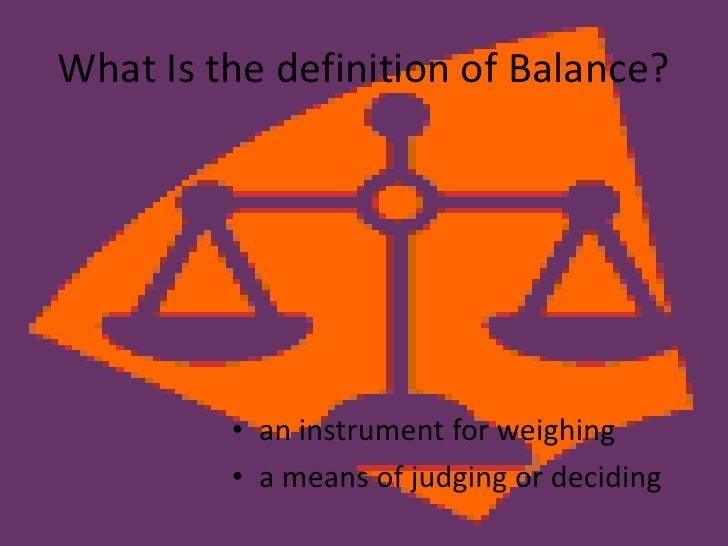 What Is the definition of Balance?

• an instrument for weighing
• a means of judging or deciding